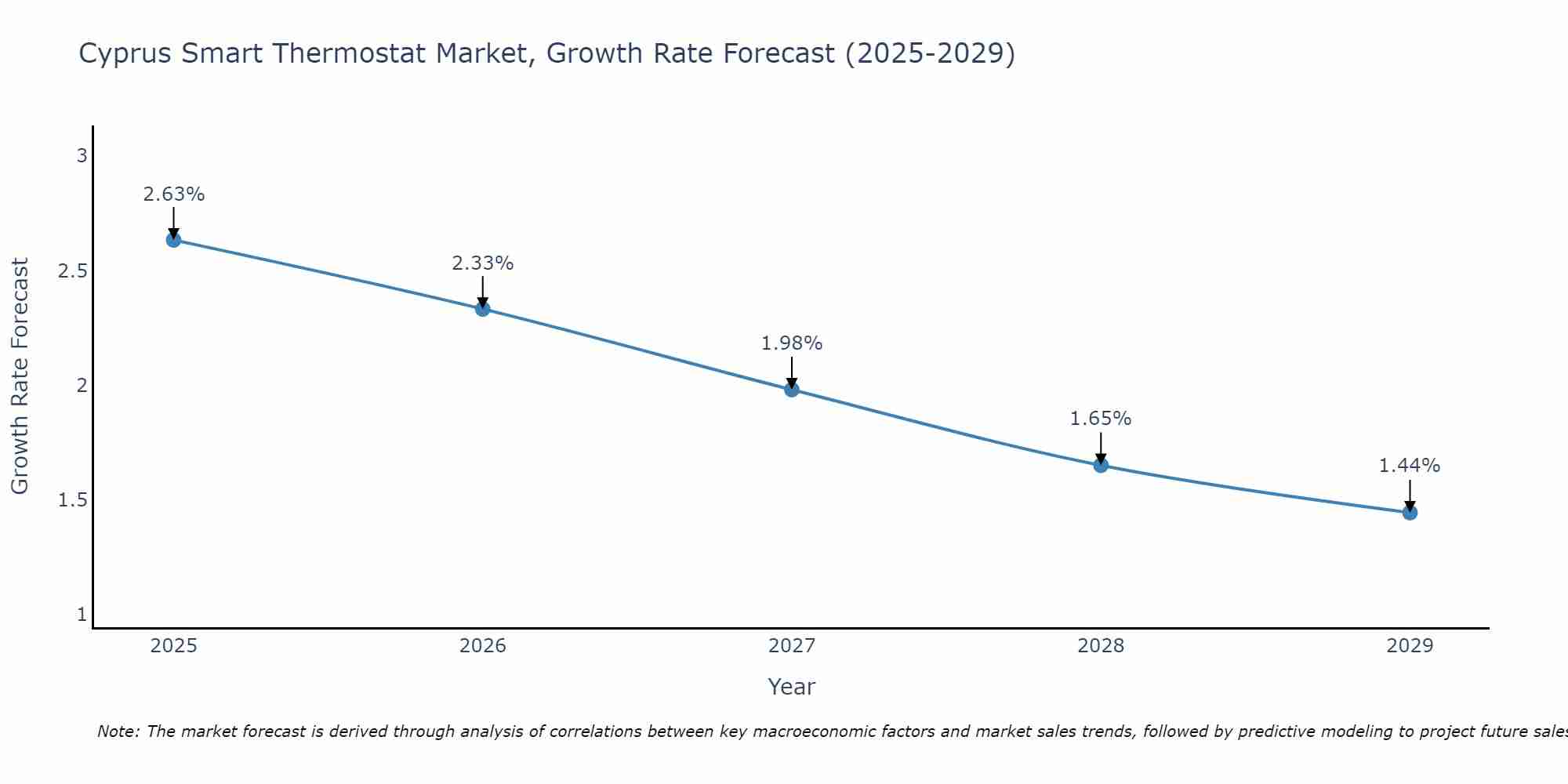 Cyprus Smart Thermostat Market, Growth Rate Forecast (2025-2029)

Growth Rate Forecast

3
2.5
2
1.5
1

2.63%
2.33%
1.98%
1.65%
1.44%

2025
2026
2027
2028
2029

Year

Note: The market forecast is derived through analysis of correlations between key macroeconomic factors and market sales trends, followed by predictive modeling to project future sales